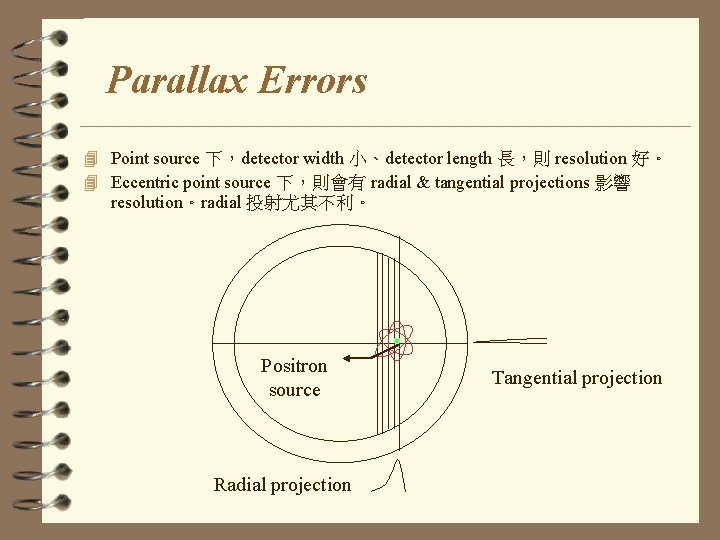 Parallax Errors

Point source 下，detector width 小、detector length 長，則 resolution 好。

Eccentric point source 下，則會有 radial & tangential projections 影響 resolution。radial 投射尤其不利。

Positron source

Tangential projection

Radial projection